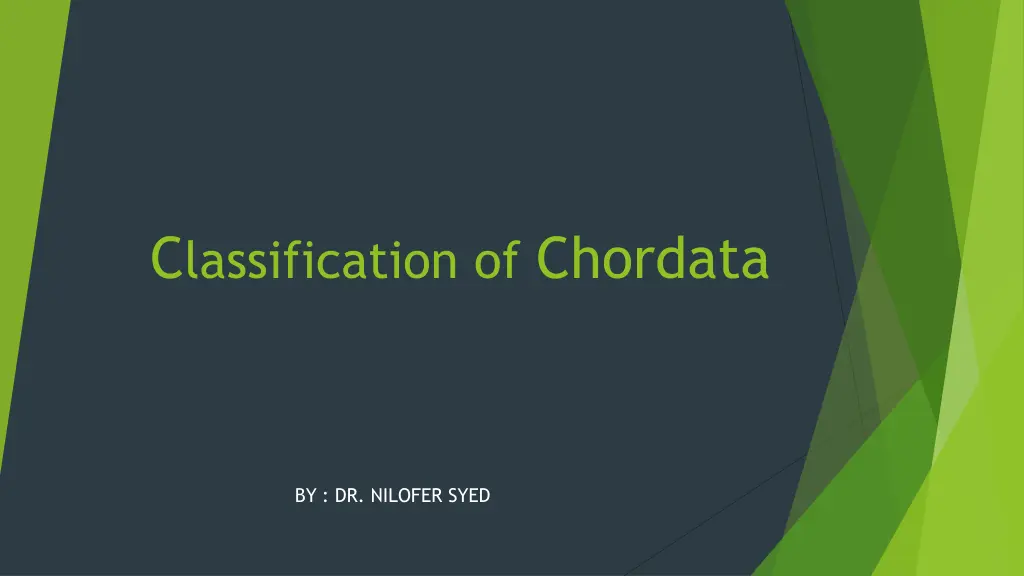 Classification of Chordata

BY : DR. NILOFER SYED